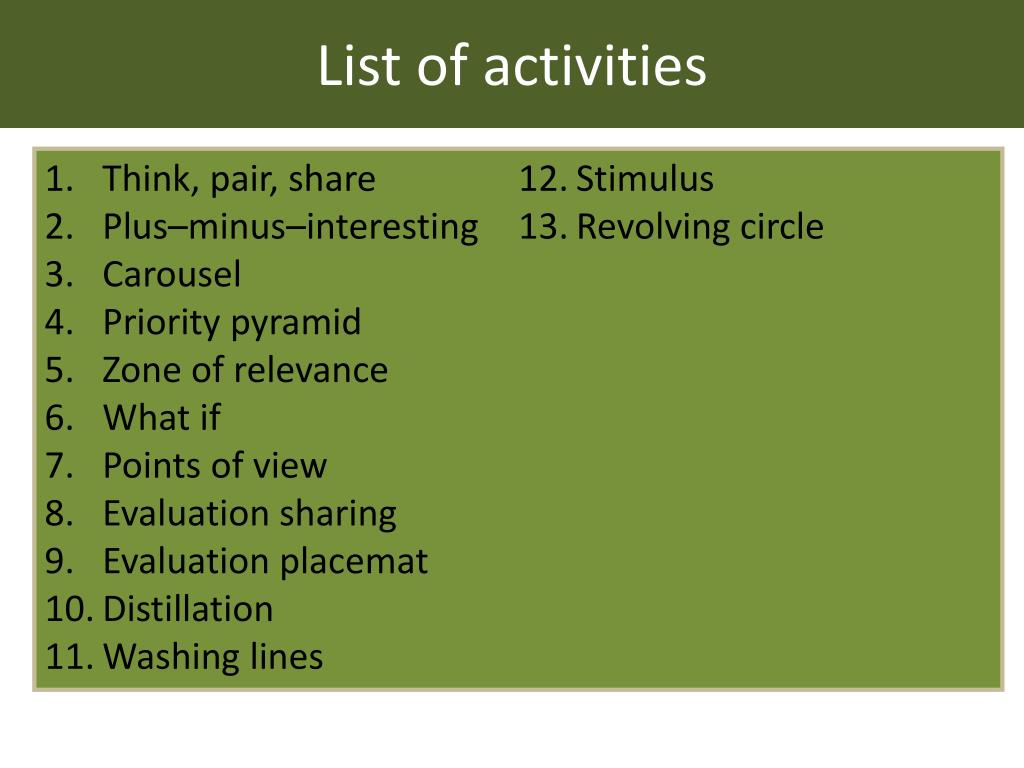 List of activities

1. Think, pair, share
2. Plus–minus–interesting
3. Carousel
4. Priority pyramid
5. Zone of relevance
6. What if
7. Points of view
8. Evaluation sharing
9. Evaluation placemat
10. Distillation
11. Washing lines

12. Stimulus
13. Revolving circle